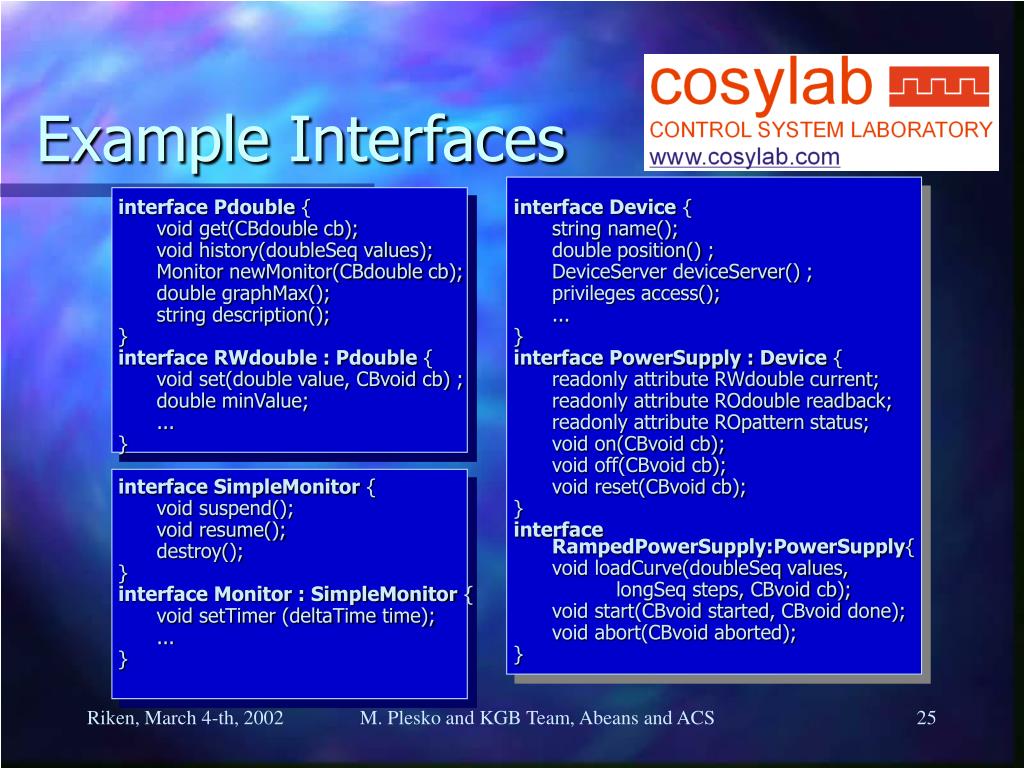 Example Interfaces

cosylab
CONTROL SYSTEM LABORATORY
www.cosylab.com

interface Pdouble {
void get(CBdouble cb);
void history(doubleSeq values);
Monitor newMonitor(CBdouble cb);
double graphMax();
string description();
}
interface RWdouble : Pdouble {
void set(double value, CBvoid cb) ;
double minValue;
...
}

interface SimpleMonitor {
void suspend();
void resume();
destroy();
}
interface Monitor : SimpleMonitor {
void setTimer (deltaTime time);
...
}

interface Device {
string name();
double position() ;
DeviceServer deviceServer() ;
privileges access();
...
}
interface PowerSupply : Device {
readonly attribute RWdouble current;
readonly attribute ROdouble readback;
readonly attribute ROpattern status;
void on(CBvoid cb);
void off(CBvoid cb);
void reset(CBvoid cb);
}
interface RampedPowerSupply:PowerSupply{
void loadCurve(doubleSeq values, longSeq steps, CBvoid cb);
void start(CBvoid started, CBvoid done);
void abort(CBvoid aborted);
}

Riken, March 4-th, 2002
M. Plesko and KGB Team, Abeans and ACS
25